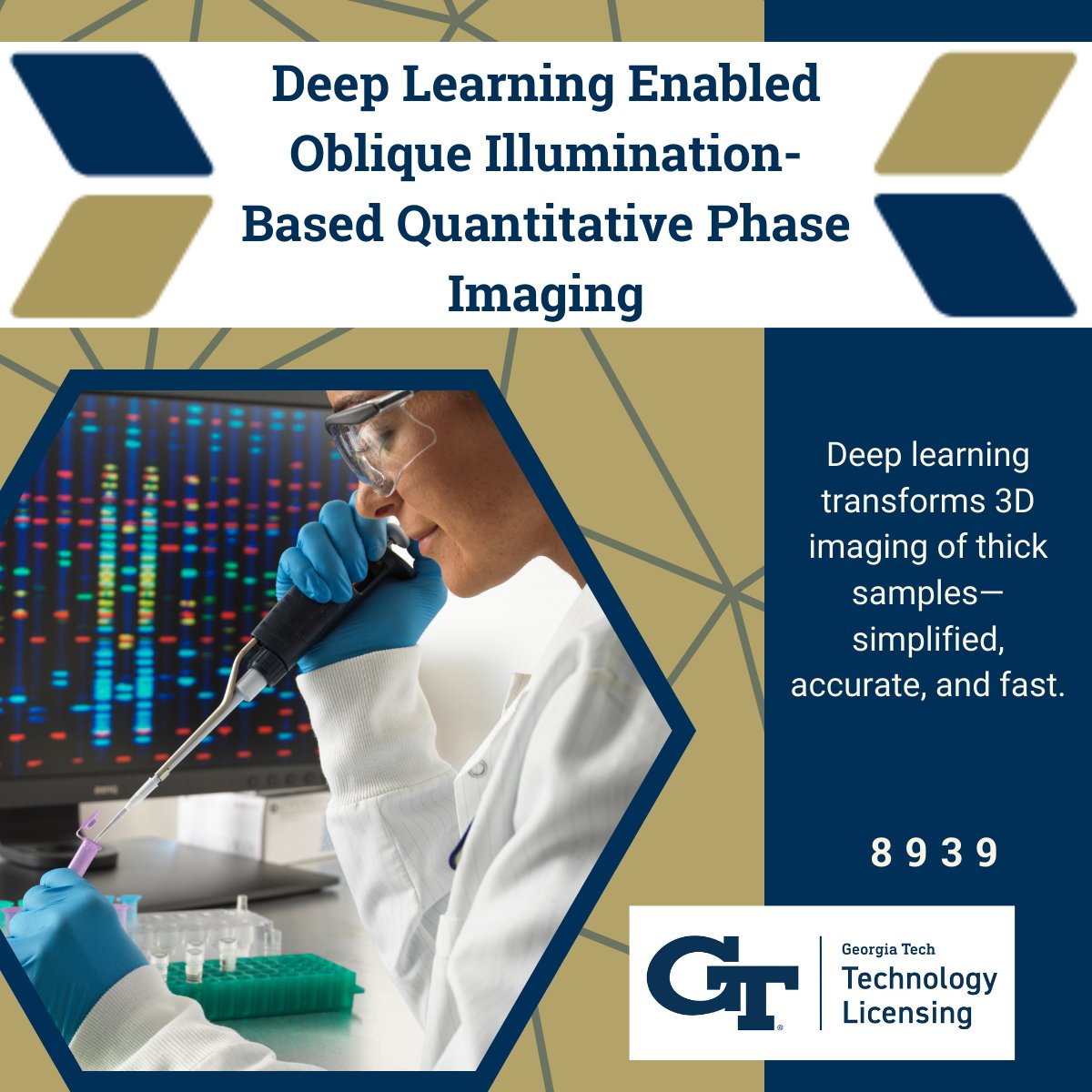 Deep Learning Enabled Oblique Illumination-Based Quantitative Phase Imaging

Deep learning transforms 3D imaging of thick samples—simplified, accurate, and fast.

8939

GT Georgia Tech Technology Licensing